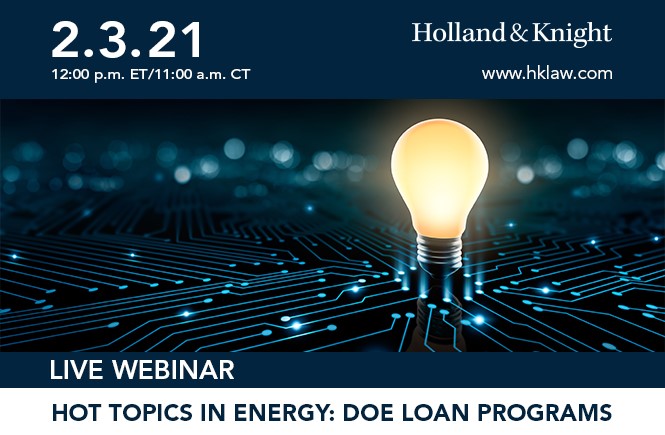 2.3.21
12:00 p.m. ET/11:00 a.m. CT

Holland & Knight
www.hklaw.com

LIVE WEBINAR

HOT TOPICS IN ENERGY: DOE LOAN PROGRAMS